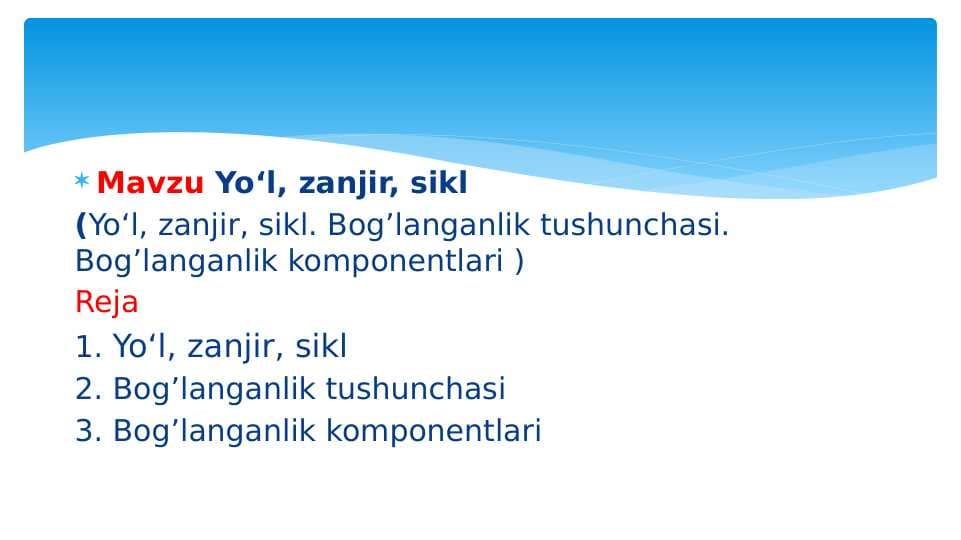 Mavzu Yo‘l, zanjir, sikl
(Yo‘l, zanjir, sikl. Bog’langanlik tushunchasi. Bog’langanlik komponentlari )
Reja
1. Yo‘l, zanjir, sikl
2. Bog’langanlik tushunchasi
3. Bog’langanlik komponentlari